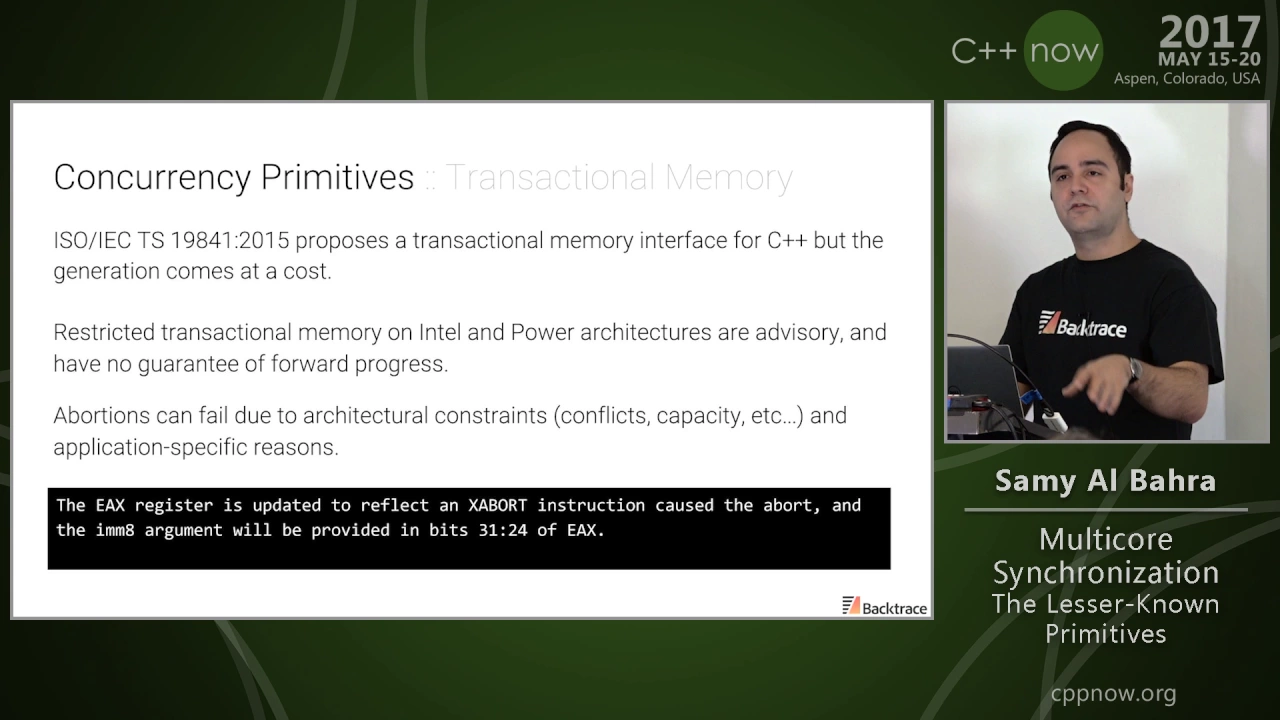 C++ now 2017 MAY 15-20 Aspen, Colorado, USA

Concurrency Primitives :: Transactional Memory

ISO/IEC TS 19841:2015 proposes a transactional memory interface for C++ but the generation comes at a cost.

Restricted transactional memory on Intel and Power architectures are advisory, and have no guarantee of forward progress.

Abortions can fail due to architectural constraints (conflicts, capacity, etc…) and application-specific reasons.

The EAX register is updated to reflect an XABORT instruction caused the abort, and the imm8 argument will be provided in bits 31:24 of EAX.

Backtrace

Backtrace

Samy Al Bahra

Multicore Synchronization
The Lesser-Known Primitives

cppnow.org